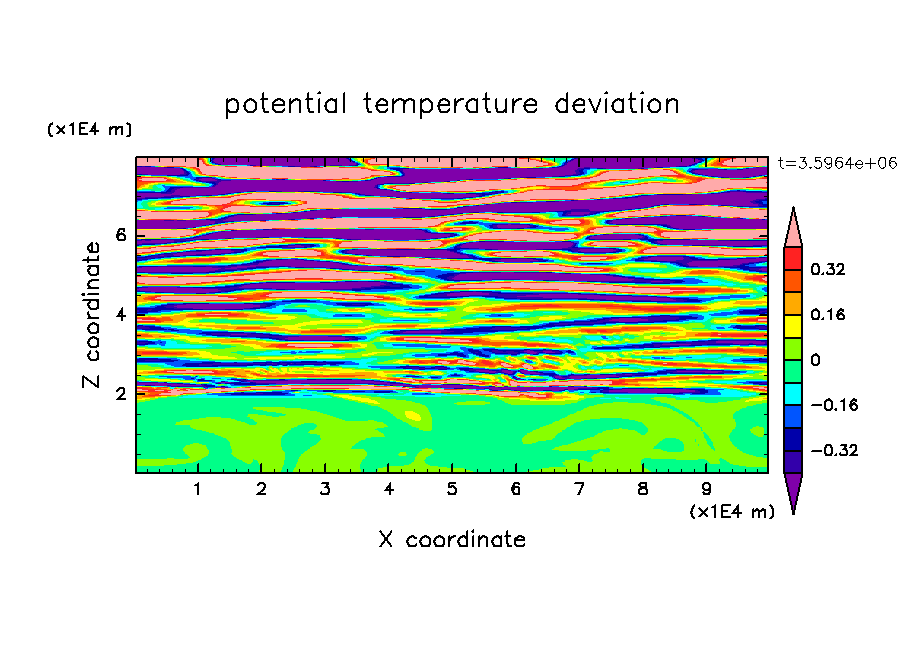 potential temperature deviation

(x1E4 m)

t=3.5964e+06

Z coordinate

6

4

2

0.32

0.16

0

−0.16

−0.32

1 2 3 4 5 6 7 8 9

(x1E4 m)

X coordinate